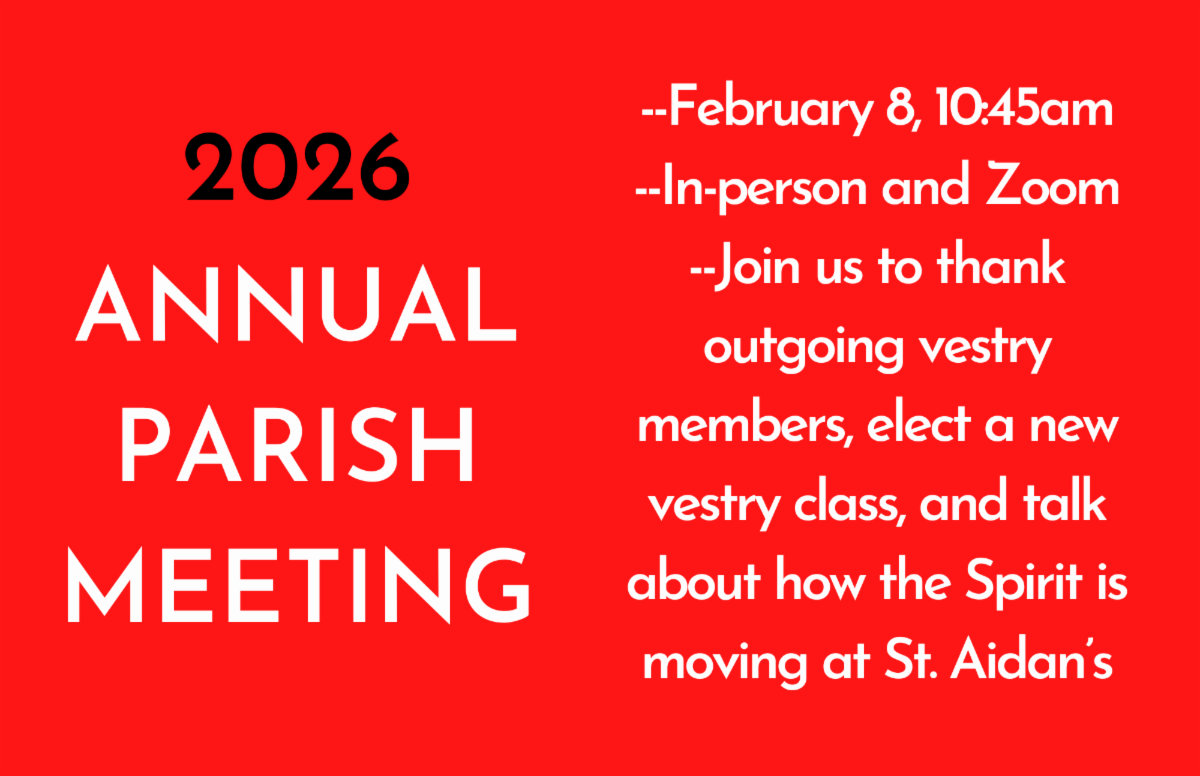 2026
ANNUAL
PARISH
MEETING

--February 8, 10:45am
--In-person and Zoom
--Join us to thank outgoing vestry members, elect a new vestry class, and talk about how the Spirit is moving at St. Aidan's